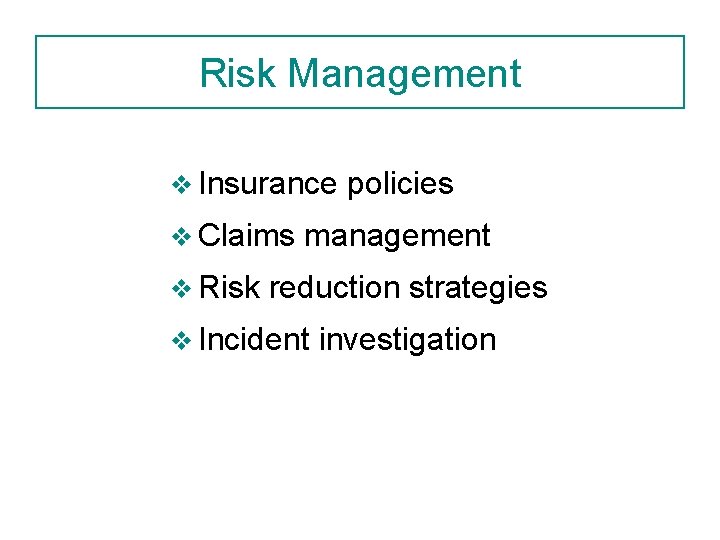 Risk Management

❖ Insurance policies
❖ Claims management
❖ Risk reduction strategies
❖ Incident investigation